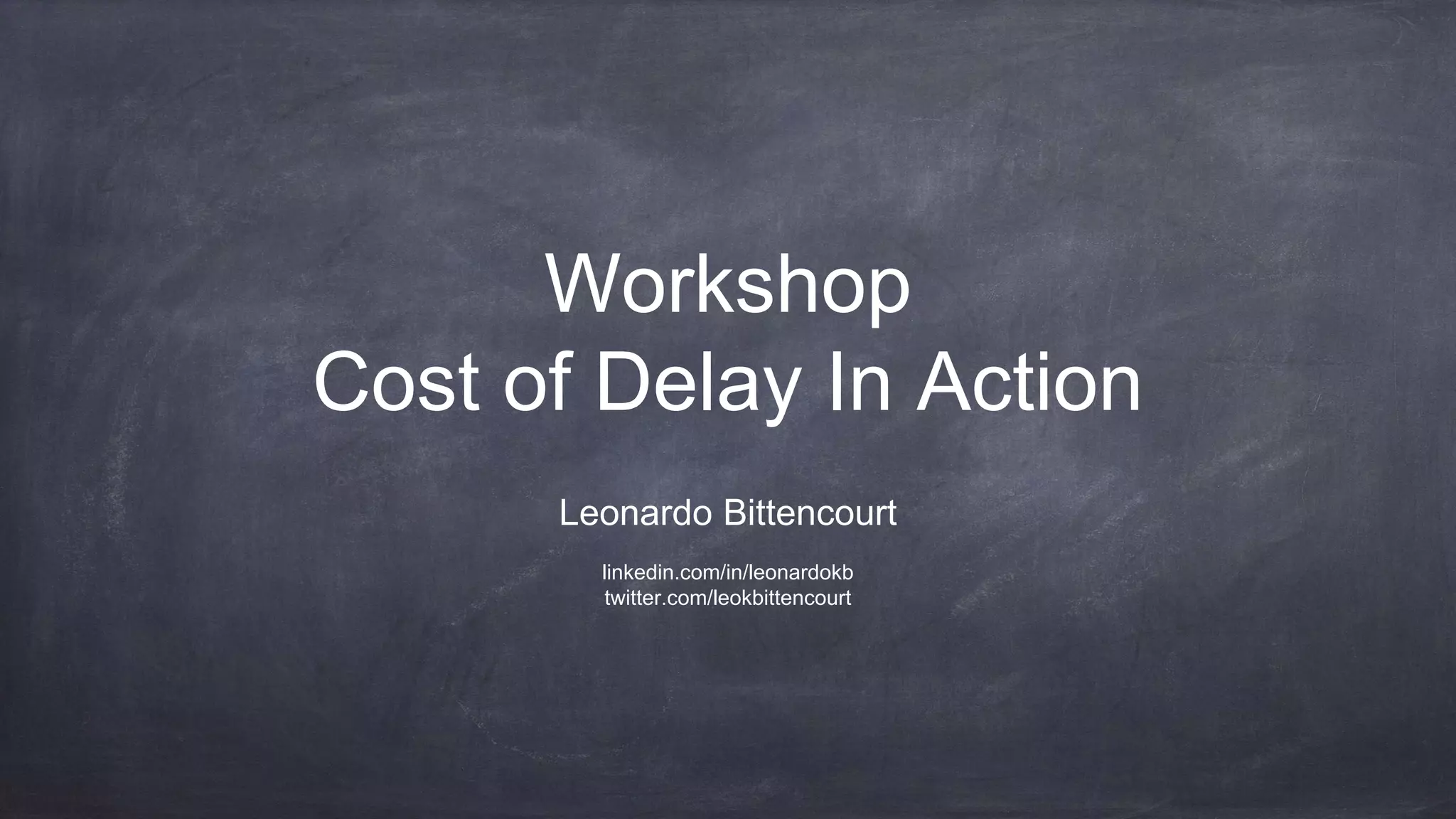 Workshop
Cost of Delay In Action

Leonardo Bittencourt

linkedin.com/in/leonardokb
twitter.com/leokbittencourt